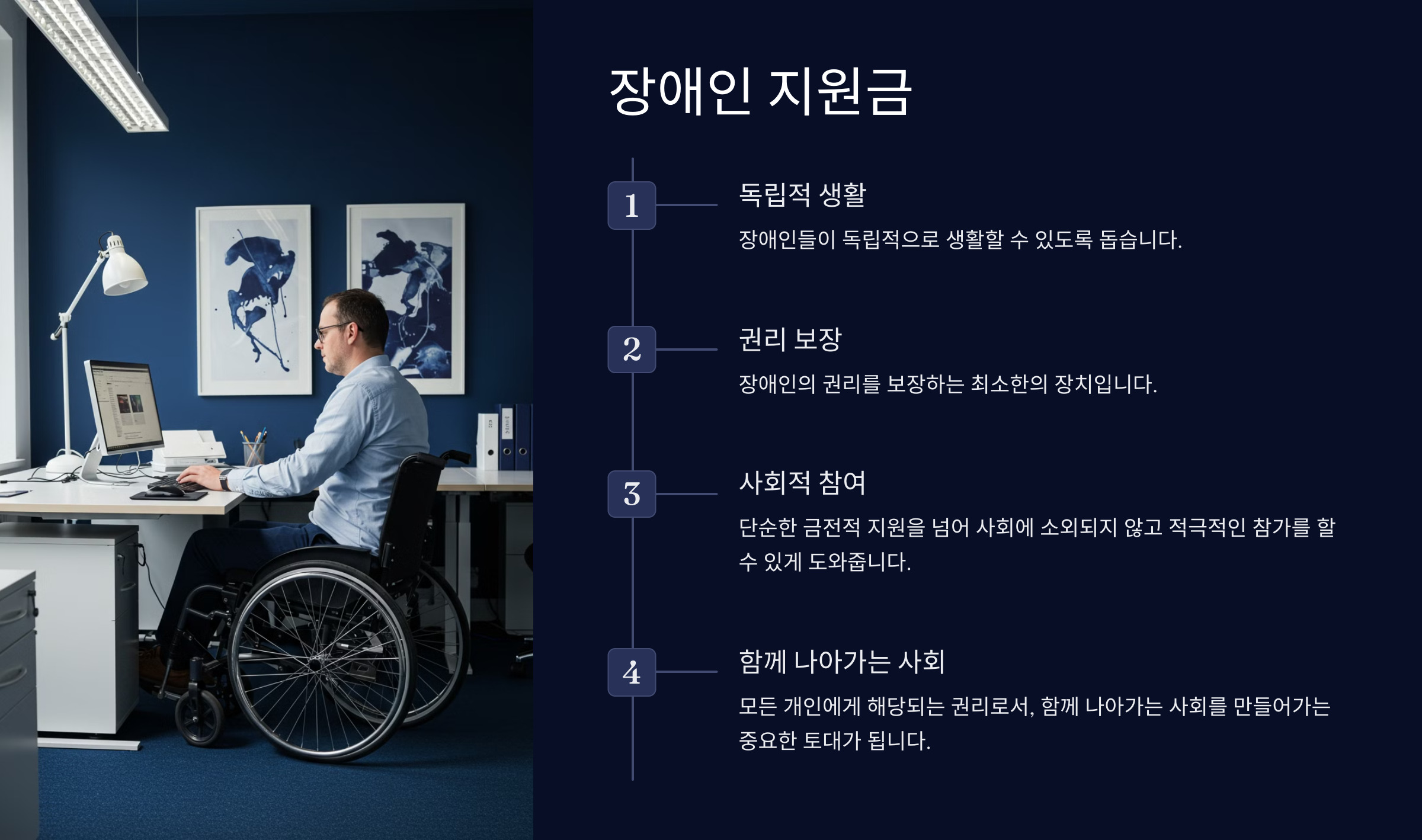 장애인 지원금

1

독립적 생활

장애인들이 독립적으로 생활할 수 있도록 돕습니다.

2

권리 보장

장애인의 권리를 보장하는 최소한의 장치입니다.

3

사회적 참여

단순한 금전적 지원을 넘어 사회에 소외되지 않고 적극적인 참가를 할 수 있게 도와줍니다.

4

함께 나아가는 사회

모든 개인에게 해당되는 권리로서, 함께 나아가는 사회를 만들어가는 중요한 토대가 됩니다.